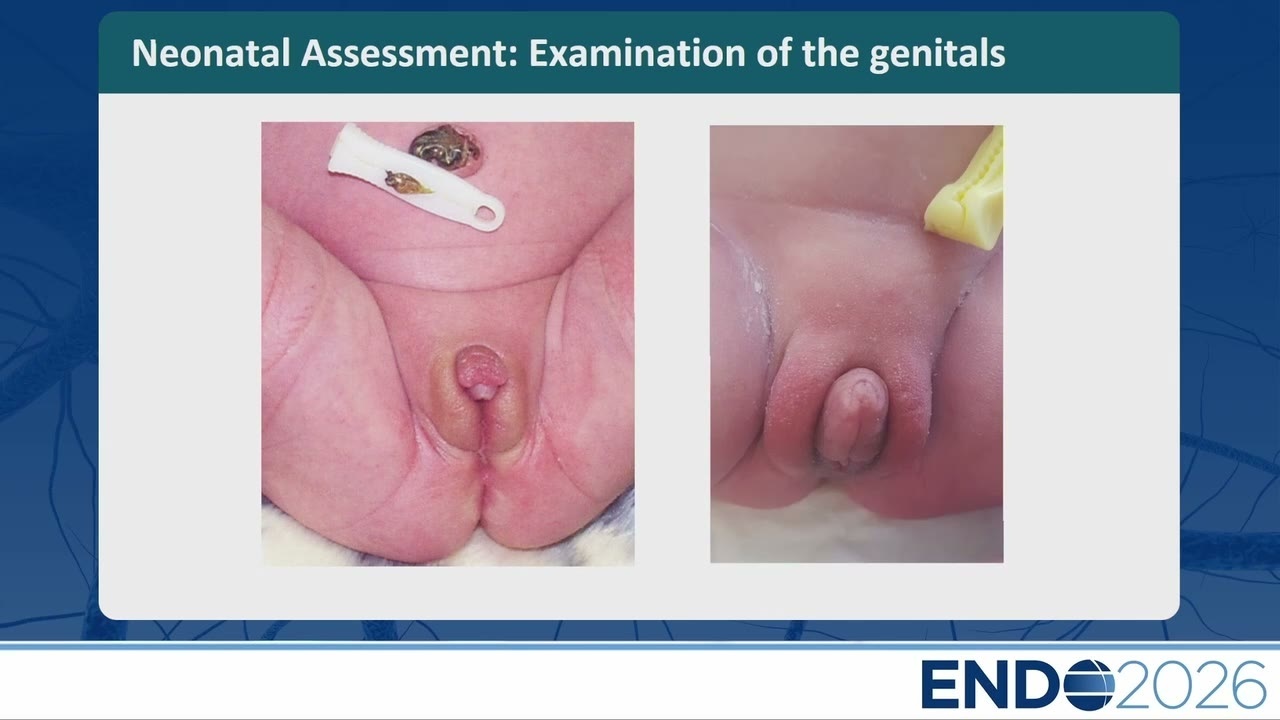 Neonatal Assessment: Examination of the genitals

ENDO2026